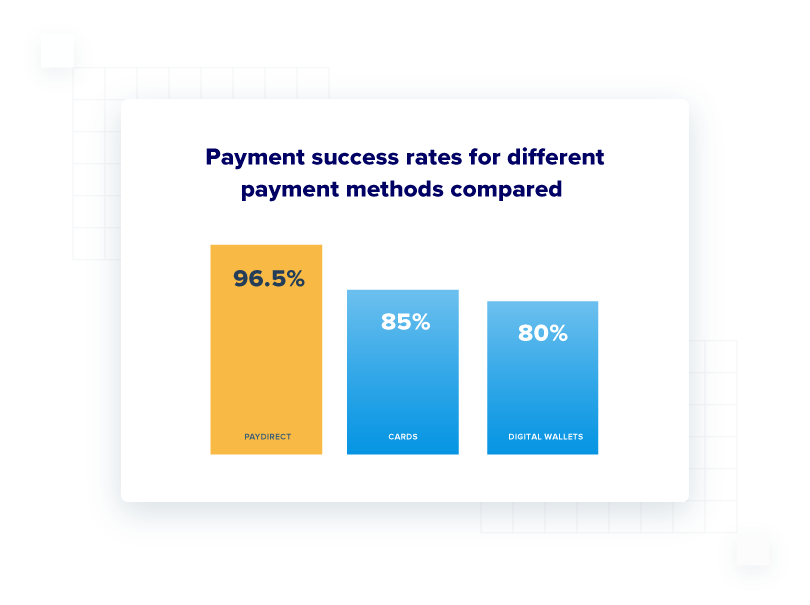 Payment success rates for different payment methods compared

96.5%
PAYDIRECT

85%
CARDS

80%
DIGITAL WALLETS